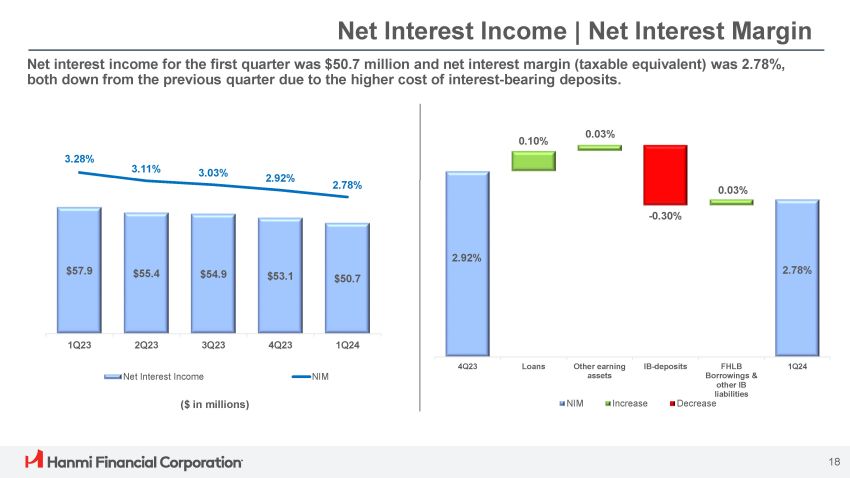 Net Interest Income | Net Interest Margin

Net interest income for the first quarter was $50.7 million and net interest margin (taxable equivalent) was 2.78%, both down from the previous quarter due to the higher cost of interest-bearing deposits.

3.28%
3.11%
3.03%
2.92%
2.78%

$57.9
$55.4
$54.9
$53.1
$50.7

1Q23
2Q23
3Q23
4Q23
1Q24

Net Interest Income
NIM

($ in millions)

0.10%
0.03%
-0.30%
0.03%
2.92%
2.78%

4Q23
Loans
Other earning assets
IB-deposits
FHLB Borrowings & other IB liabilities
1Q24

NIM
Increase
Decrease

Hanmi Financial Corporation

18